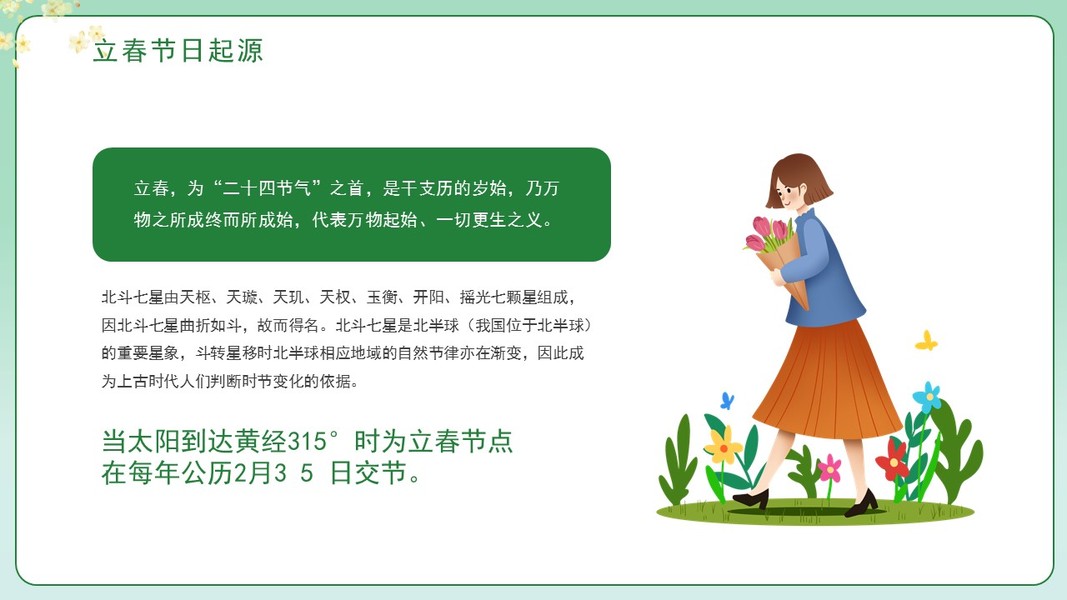 立春节日起源

立春，为“二十四节气”之首，是干支历的岁始，乃万物之所成终而所成始，代表万物起始、一切更生之义。

北斗七星由天枢、天璇、天玑、天权、玉衡、开阳、摇光七颗星组成，因北斗七星曲折如斗，故而得名。北斗七星是北半球（我国位于北半球）的重要星象，斗转星移时北半球相应地域的自然节律亦在渐变，因此成为上古时代人们判断时节变化的依据。

当太阳到达黄经315°时为立春节点
在每年公历2月3 5 日交节。